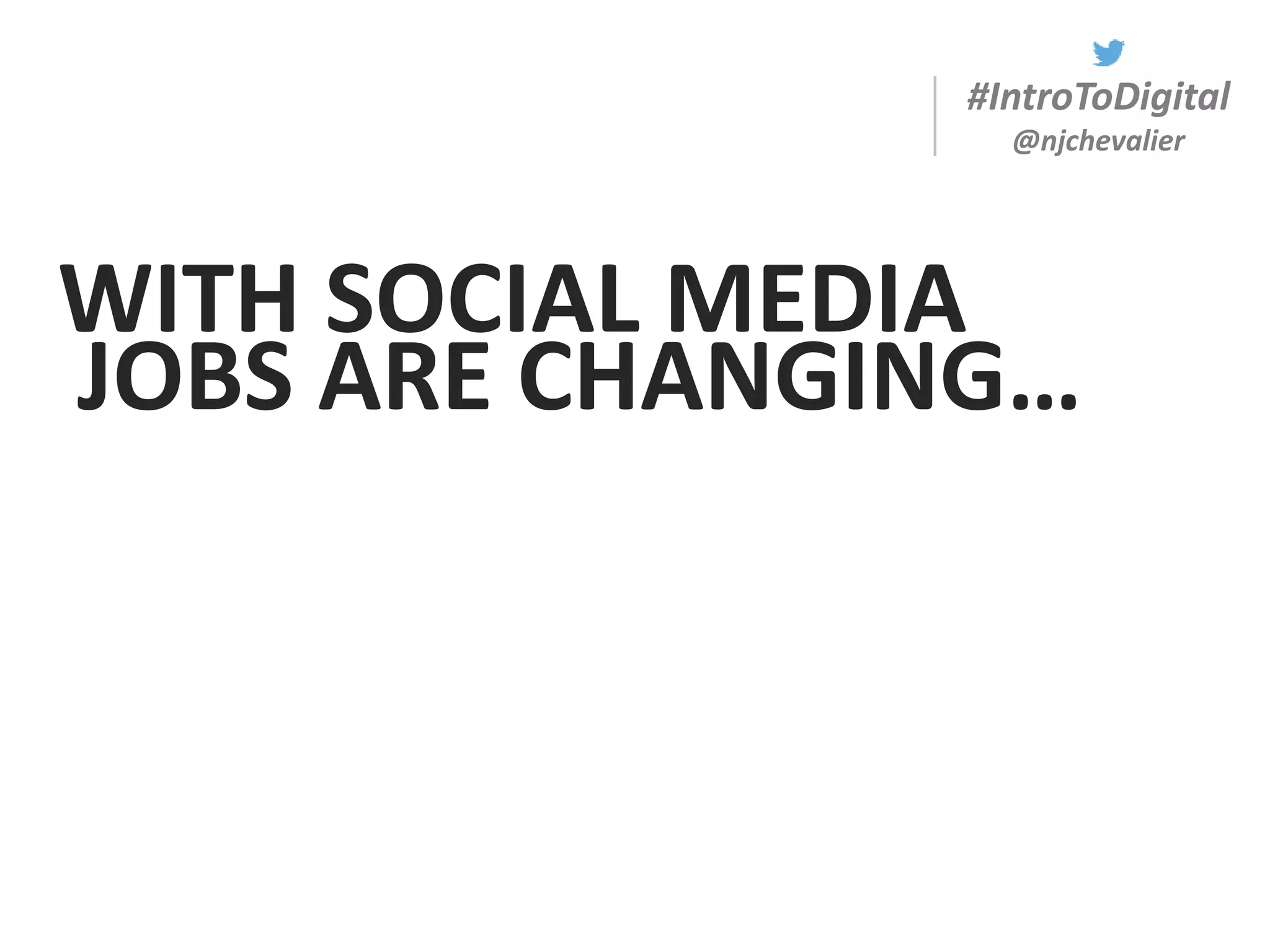 #IntroToDigital
@njchevalier

WITH SOCIAL MEDIA JOBS ARE CHANGING…